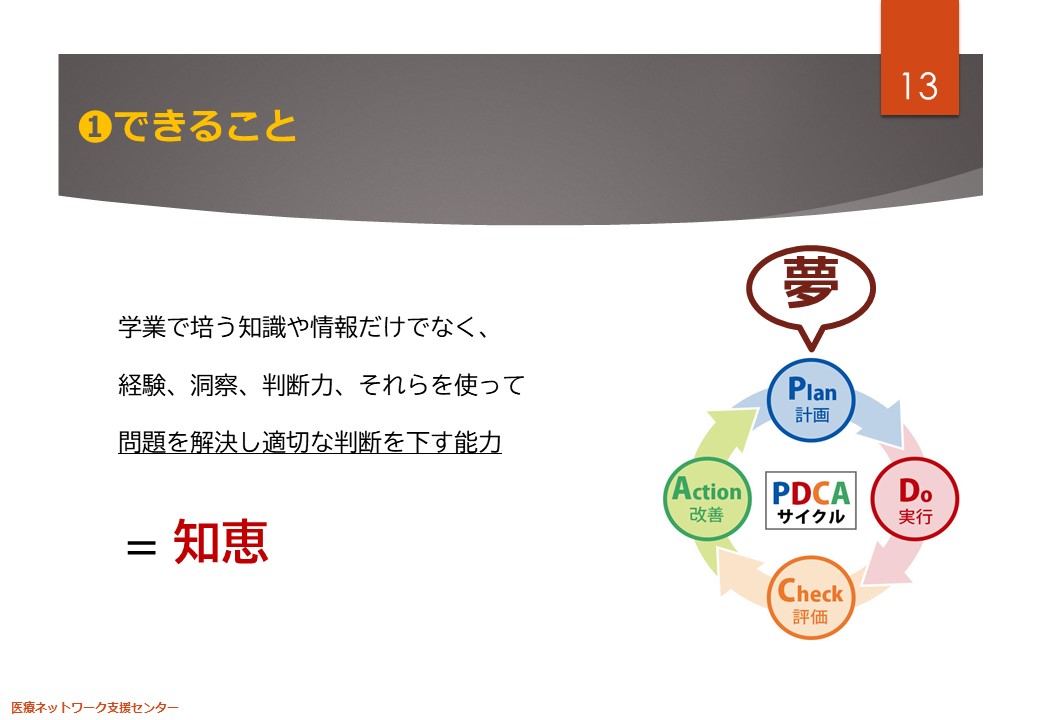 13

❶できること

学業で培う知識や情報だけでなく、

経験、洞察、判断力、それらを使って

問題を解決し適切な判断を下す能力

＝ 知恵

夢

Plan
計画

Do
実行

Check
評価

Action
改善

PDCA
サイクル

医療ネットワーク支援センター